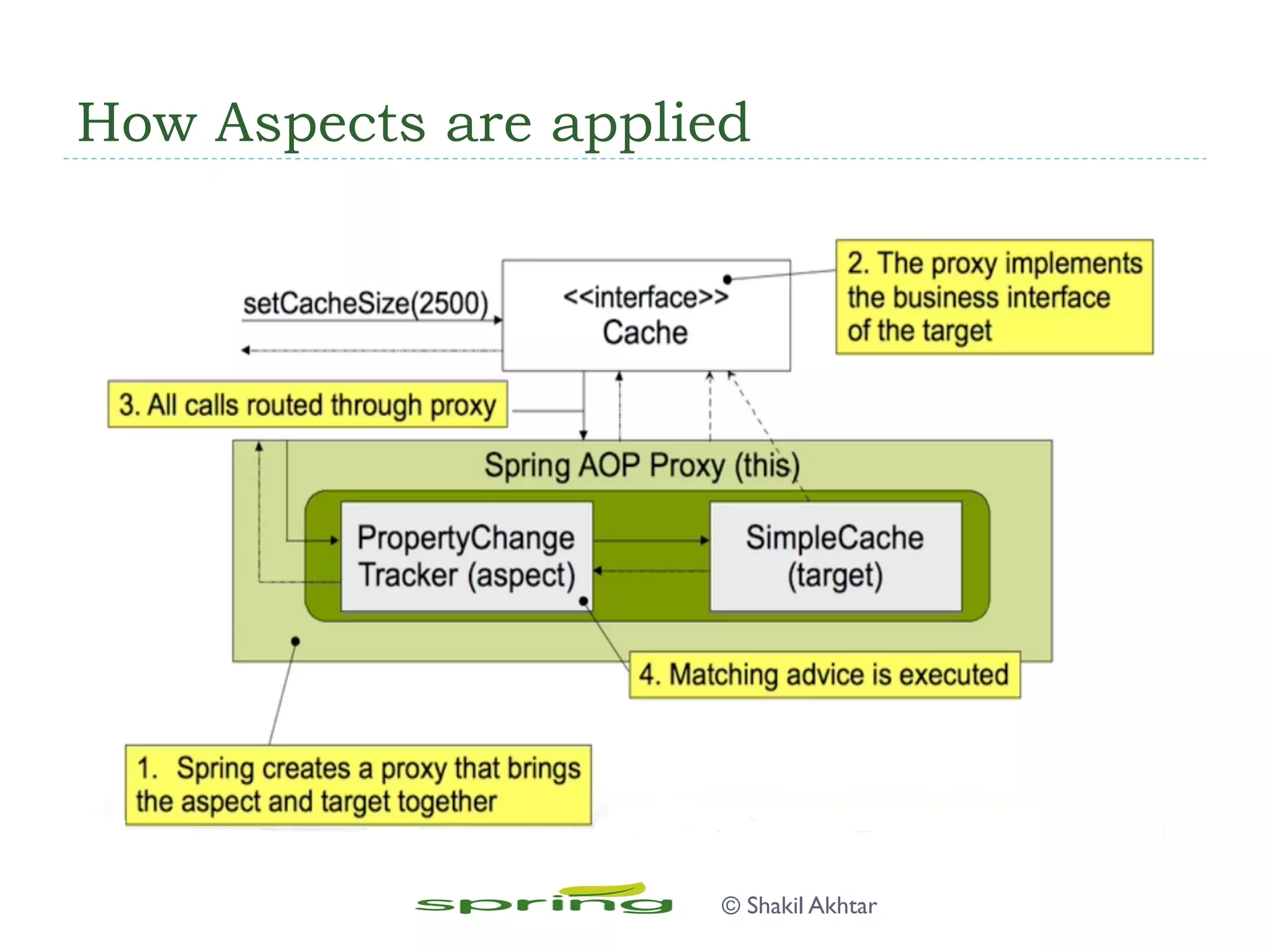 How Aspects are applied

setCacheSize(2500)

<<interface>>
Cache

2. The proxy implements the business interface of the target

3. All calls routed through proxy

Spring AOP Proxy (this)

PropertyChange Tracker (aspect)

SimpleCache (target)

4. Matching advice is executed

1. Spring creates a proxy that brings the aspect and target together

spring

© Shakil Akhtar